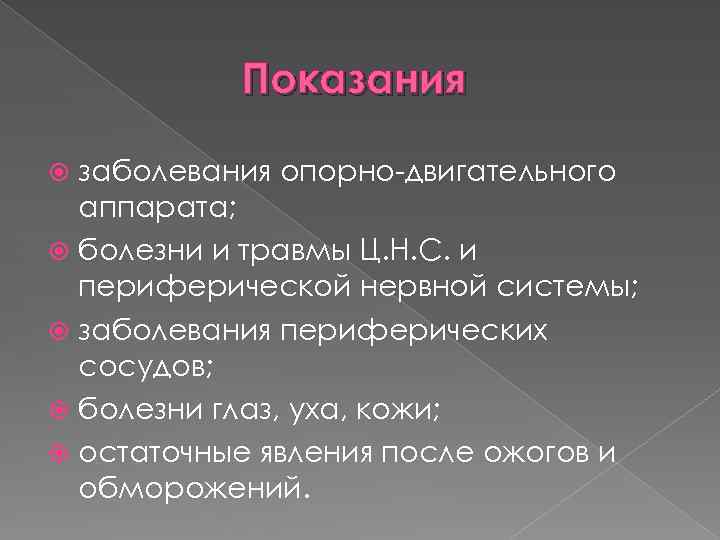 Показания

заболевания опорно-двигательного аппарата;

болезни и травмы Ц.Н.С. и периферической нервной системы;

заболевания периферических сосудов;

болезни глаз, уха, кожи;

остаточные явления после ожогов и обморожений.